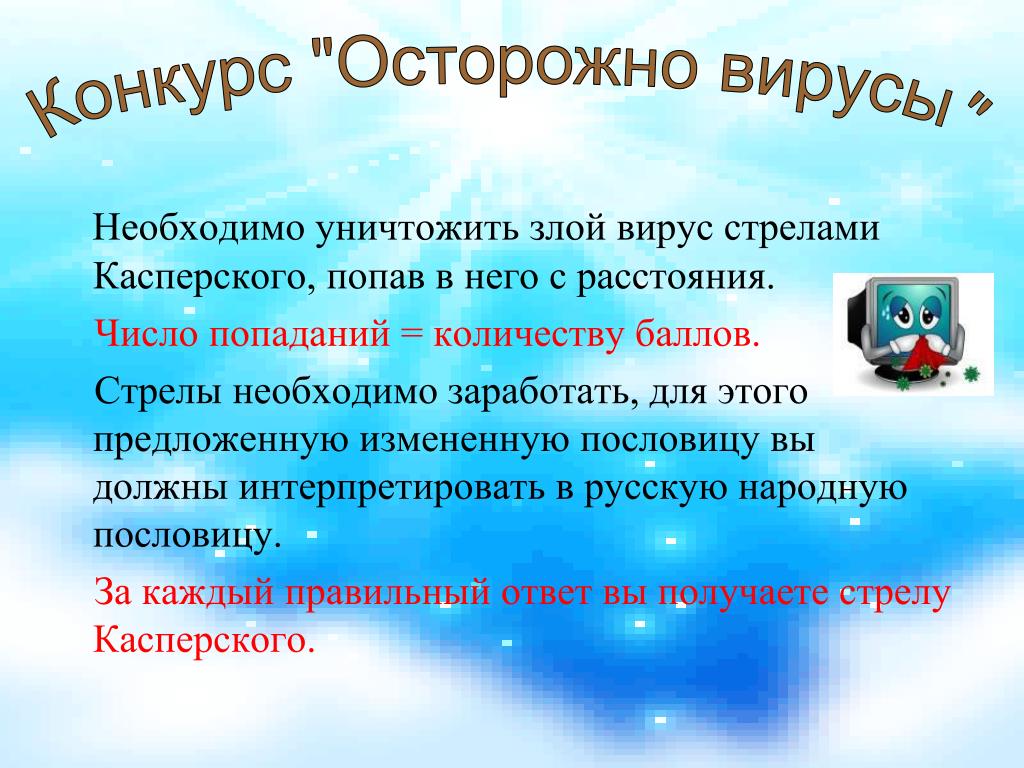 Конкурс "Осторожно вирусы "

Необходимо уничтожить злой вирус стрелами Касперского, попав в него с расстояния.

Число попаданий = количеству баллов.

Стрелы необходимо заработать, для этого предложенную измененную пословицу вы должны интерпретировать в русскую народную пословицу.

За каждый правильный ответ вы получаете стрелу Касперского.